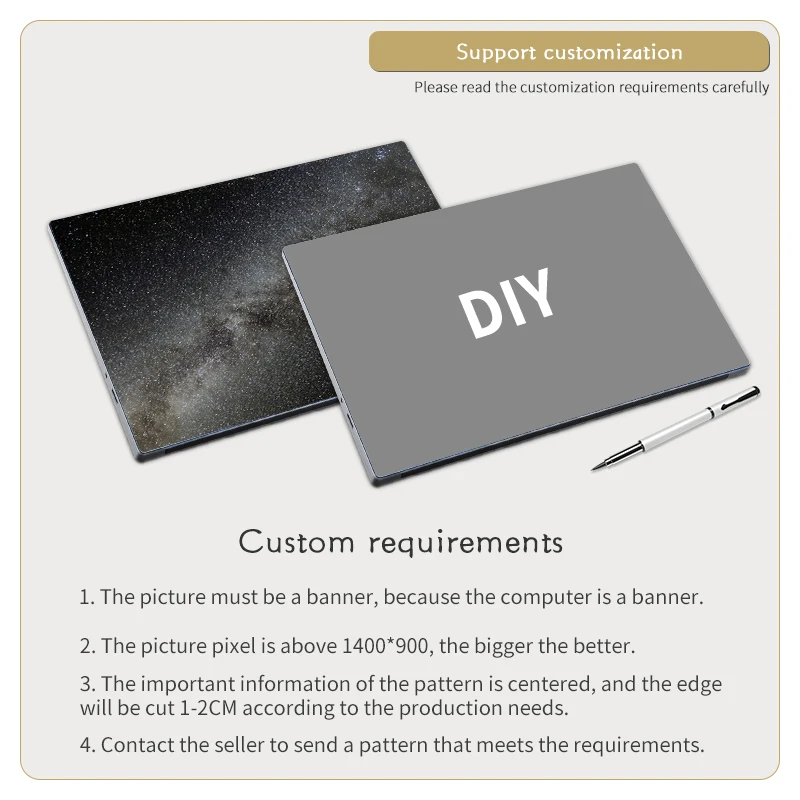 Support customization

Please read the customization requirements carefully

DIY

Custom requirements

1. The picture must be a banner, because the computer is a banner.

2. The picture pixel is above 1400*900, the bigger the better.

3. The important information of the pattern is centered, and the edge will be cut 1-2CM according to the production needs.

4. Contact the seller to send a pattern that meets the requirements.